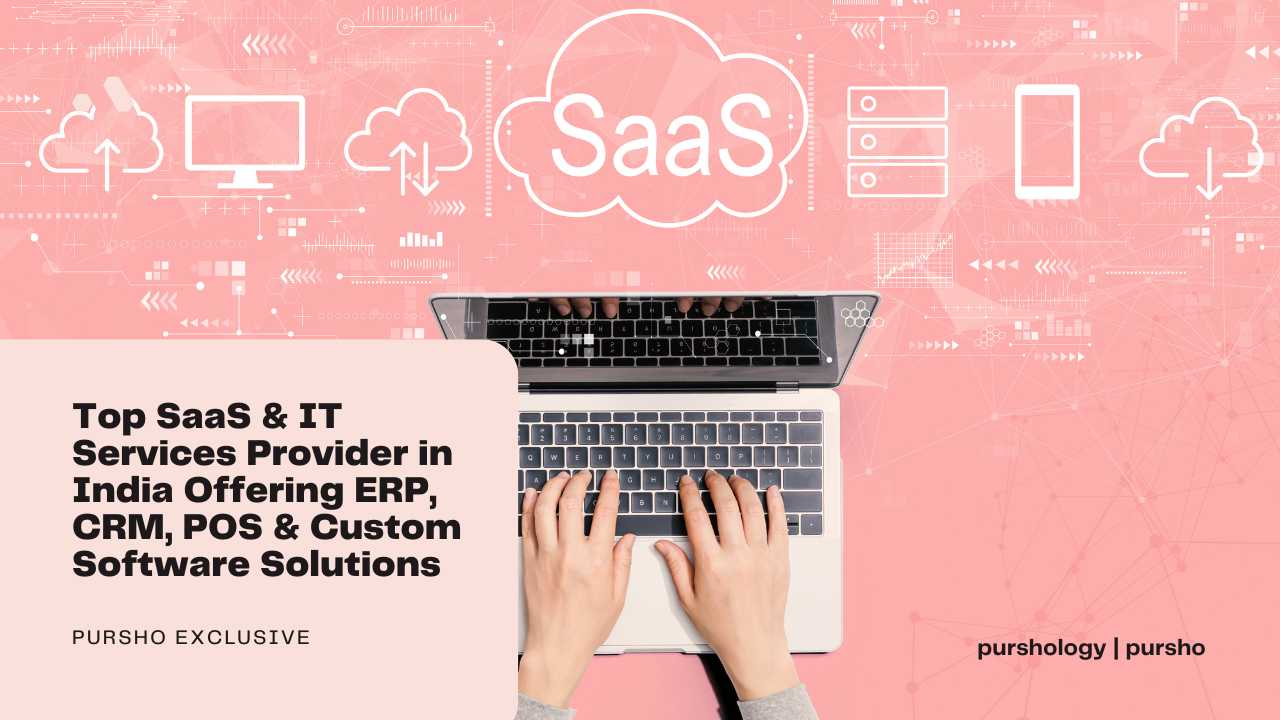 SaaS

Top SaaS & IT Services Provider in India Offering ERP, CRM, POS & Custom Software Solutions

PURSHO EXCLUSIVE

purshology | pursho